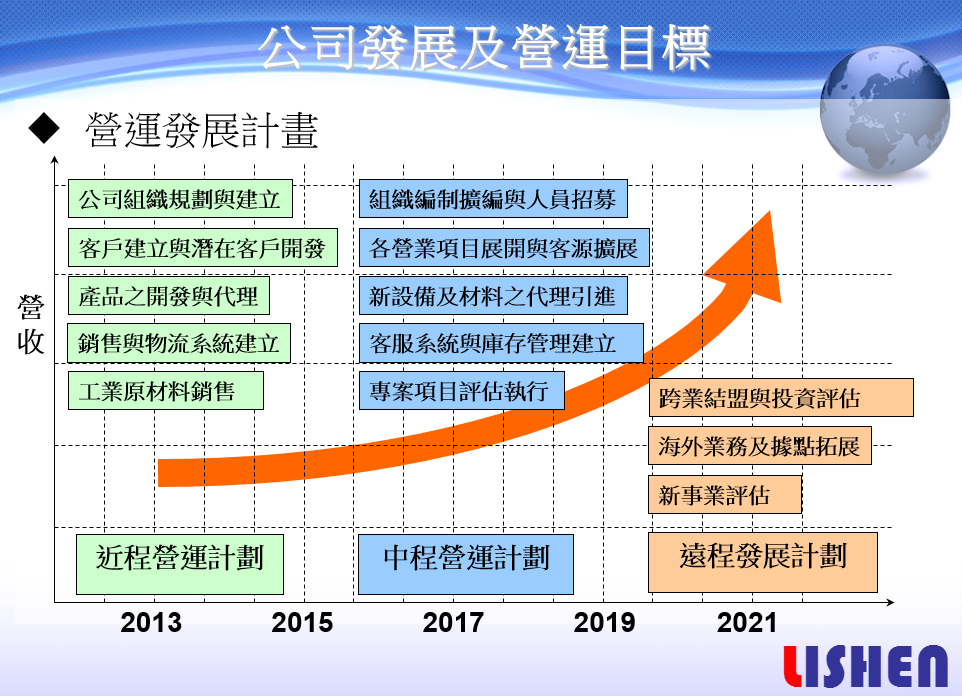 公司發展及營運目標

◆ 營運發展計畫

營收

公司組織規劃與建立

客戶建立與潛在客戶開發

產品之開發與代理

銷售與物流系統建立

工業原材料銷售

組織編制擴編與人員招募

各營業項目展開與客源擴展

新設備及材料之代理引進

客服系統與庫存管理建立

專案項目評估執行

跨業結盟與投資評估

海外業務及據點拓展

新事業評估

近程營運計劃

中程營運計劃

遠程發展計劃

2013

2015

2017

2019

2021

LISHEN